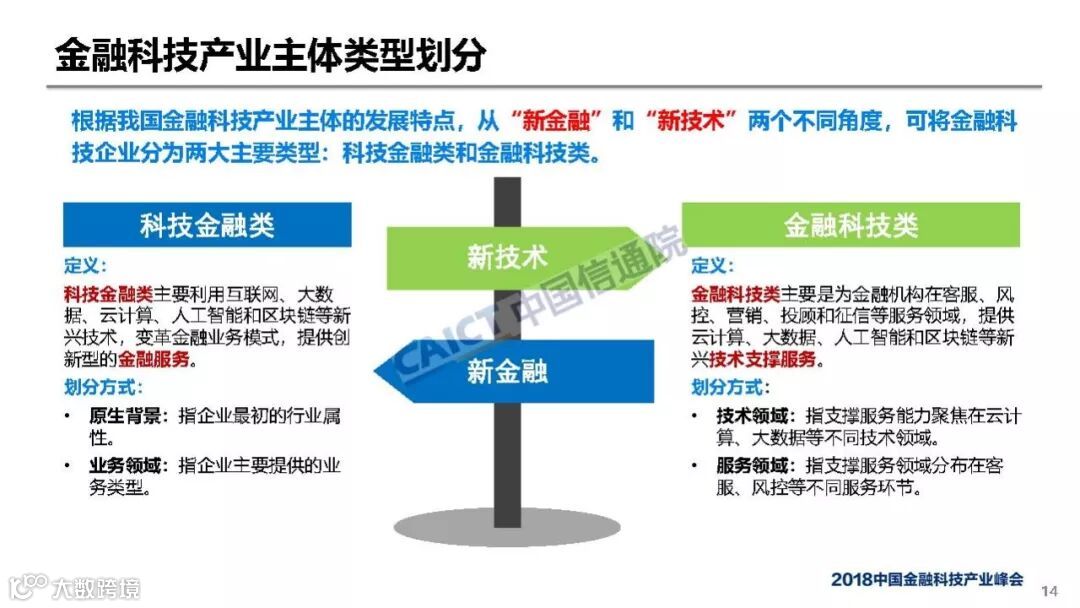 金融科技产业主体类型划分

根据我国金融科技产业主体的发展特点，从“新金融”和“新技术”两个不同角度，可将金融科技企业分为两大主要类型：科技金融类和金融科技类。

科技金融类

定义：

科技金融类主要利用互联网、大数据、云计算、人工智能和区块链等新兴技术，变革金融业务模式，提供创新型的金融服务。

划分方式：

• 原生背景：指企业最初的行业属性。

• 业务领域：指企业主要提供的业务类型。

新技术

新金融

CAICT 中国信通院

金融科技类

定义：

金融科技类主要是为金融机构在客服、风控、营销、投顾和征信等服务领域，提供云计算、大数据、人工智能和区块链等新兴技术支撑服务。

划分方式：

• 技术领域：指支撑服务能力聚焦在云计算、大数据等不同技术领域。

• 服务领域：指支撑服务领域分布在客服、风控等不同服务环节。

大数跨境

2018中国金融科技产业峰会

14